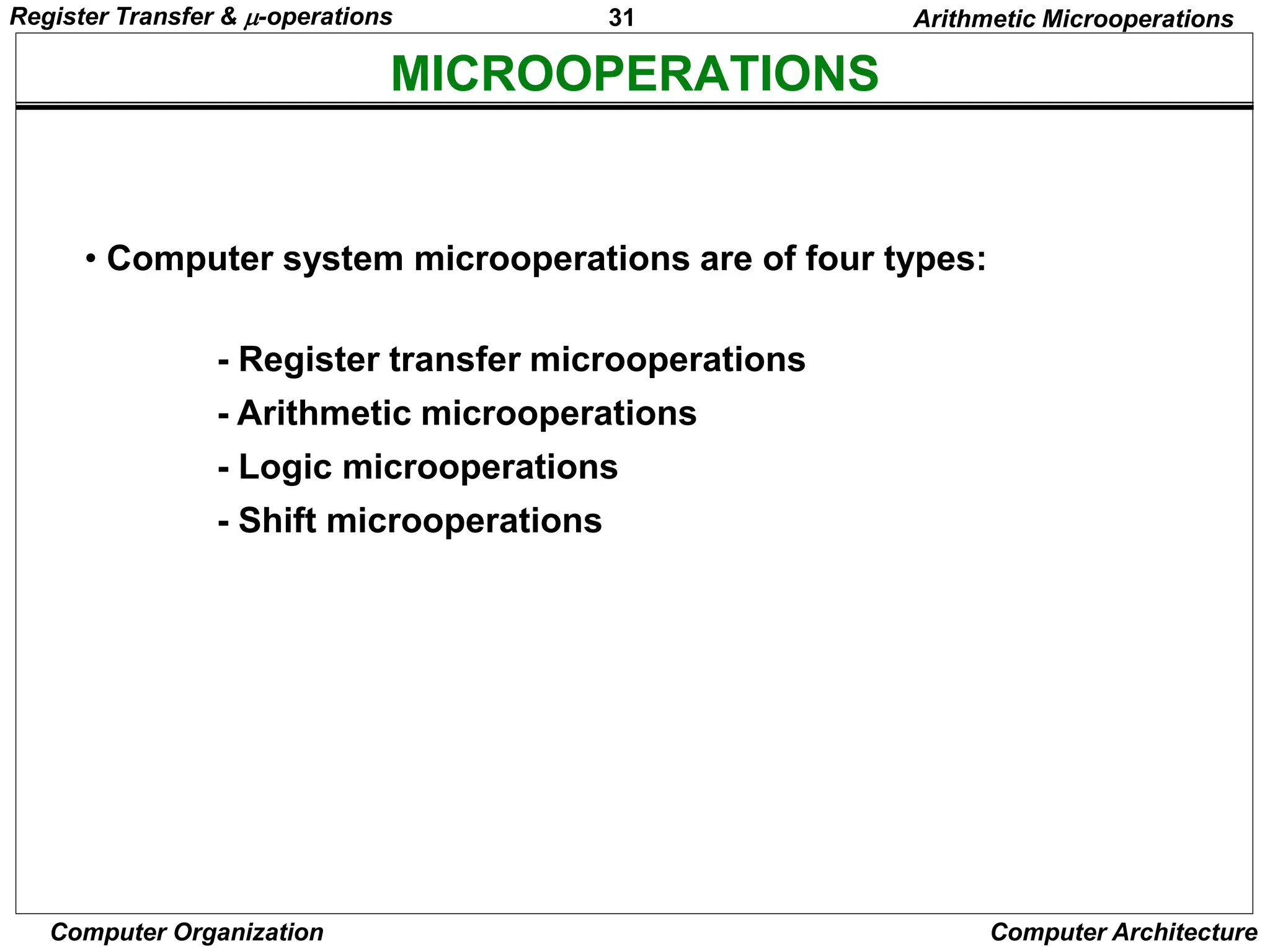 Register Transfer & $\mu$-operations 31 Arithmetic Microoperations

MICROOPERATIONS

• Computer system microoperations are of four types:

- Register transfer microoperations
- Arithmetic microoperations
- Logic microoperations
- Shift microoperations

Computer Organization Computer Architecture